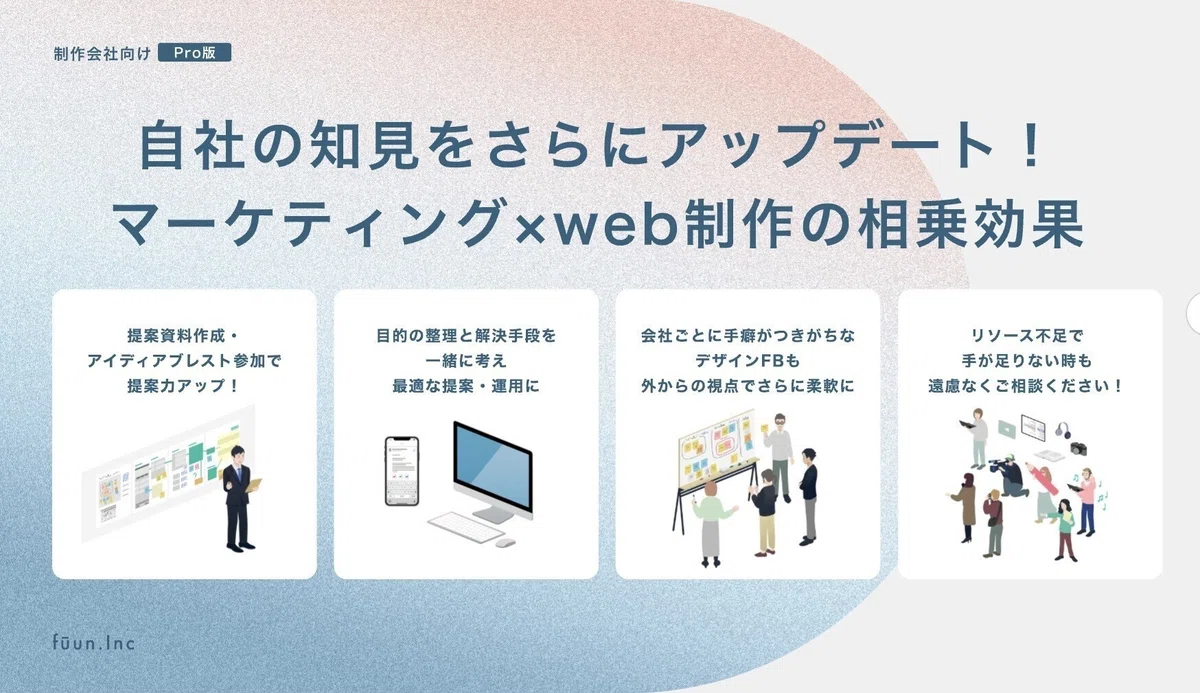 制作会社向け Pro版

自社の知見をさらにアップデート！
マーケティング×web制作の相乗効果

提案資料作成・
アイディアブレスト参加で
提案力アップ！

目的の整理と解決手段を
一緒に考え
最適な提案・運用に

会社ごとに手癖がつきがちな
デザインFBも
外からの視点でさらに柔軟に

リソース不足で
手が足りない時も
遠慮なくご相談ください！

fūun.Inc